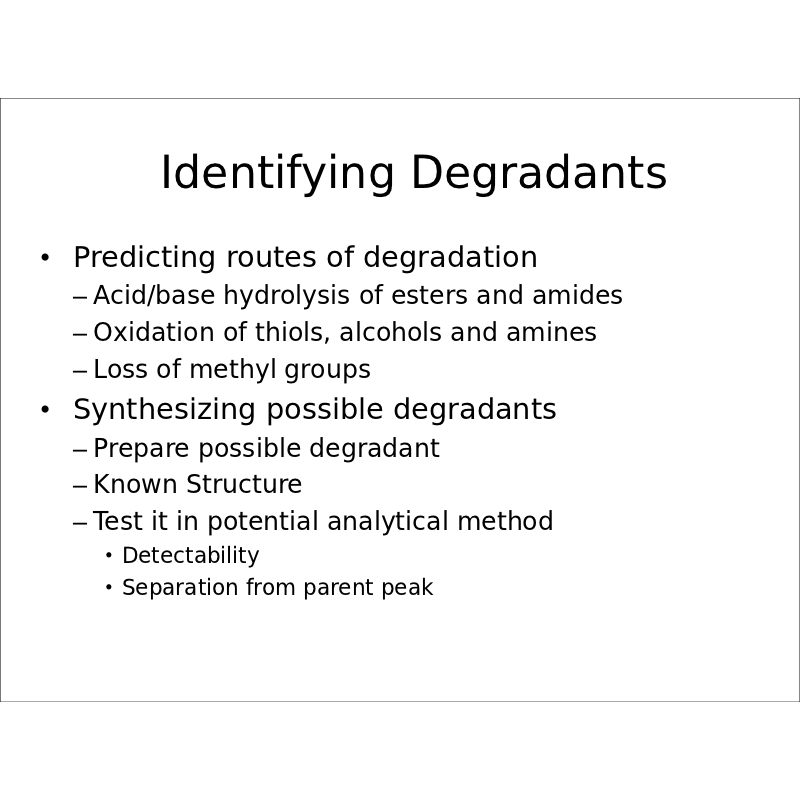 Identifying Degradants

• Predicting routes of degradation
– Acid/base hydrolysis of esters and amides
– Oxidation of thiols, alcohols and amines
– Loss of methyl groups
• Synthesizing possible degradants
– Prepare possible degradant
– Known Structure
– Test it in potential analytical method
• Detectability
• Separation from parent peak